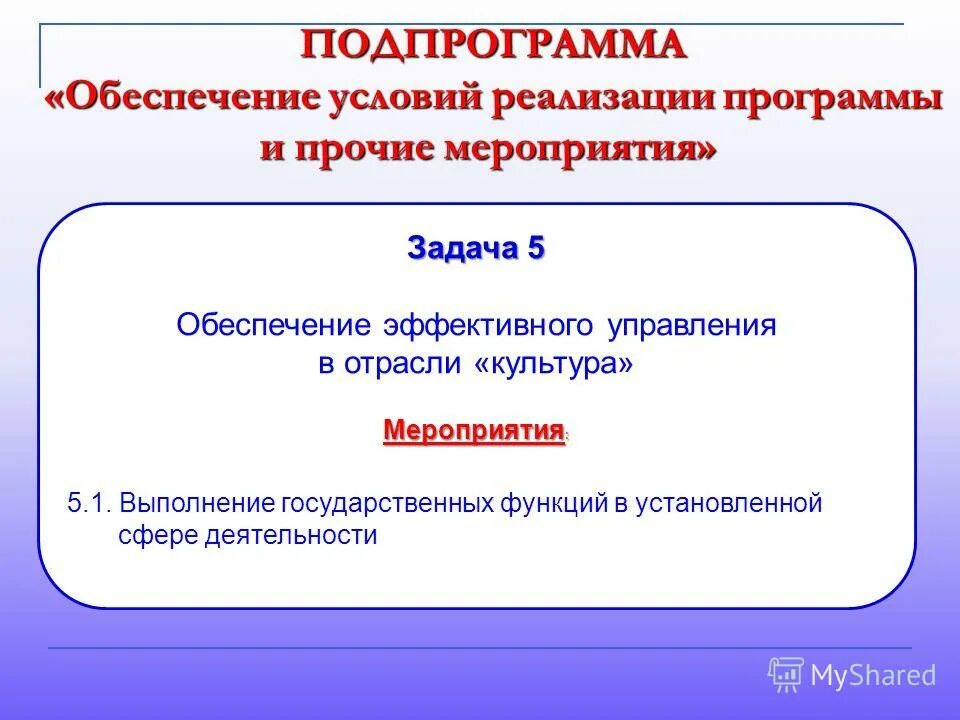 ПОДПРОГРАММА
«Обеспечение условий реализации программы и прочие мероприятия»

Задача 5

Обеспечение эффективного управления в отрасли «культура»

Мероприятия:

5.1. Выполнение государственных функций в установленной сфере деятельности

MyShared